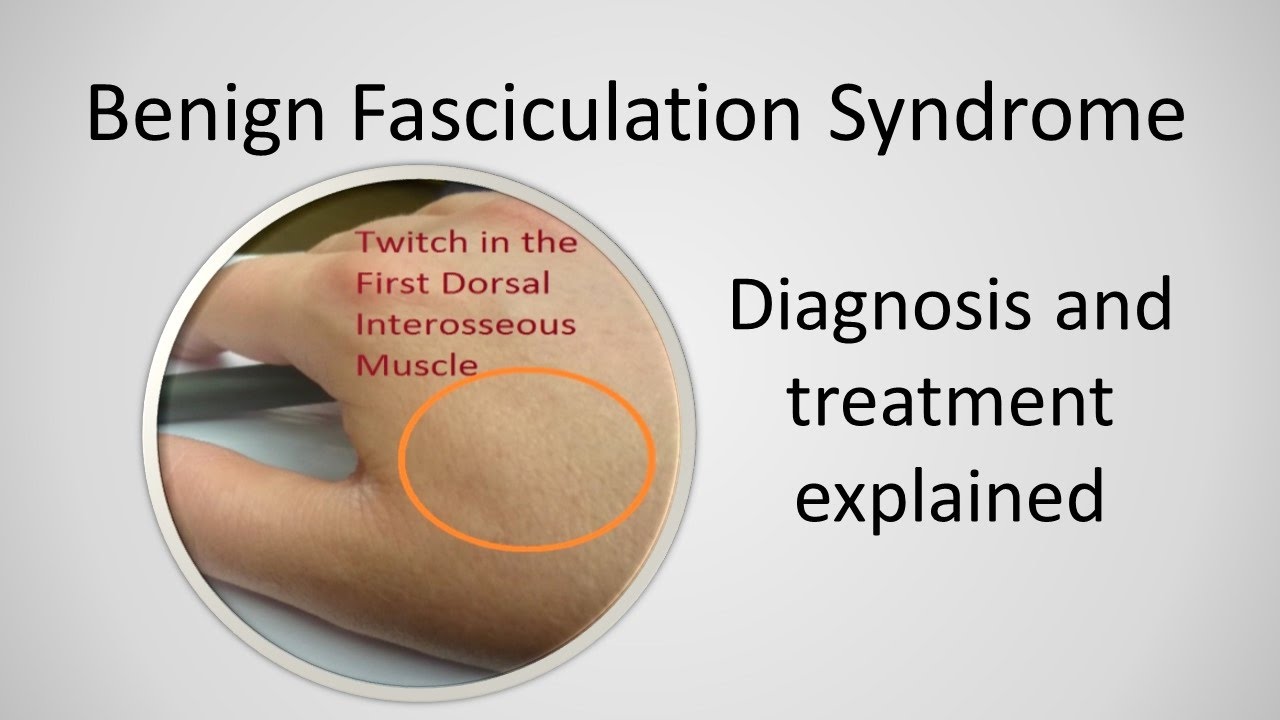 Benign Fasciculation Syndrome

Twitch in the First Dorsal Interosseous Muscle

Diagnosis and treatment explained